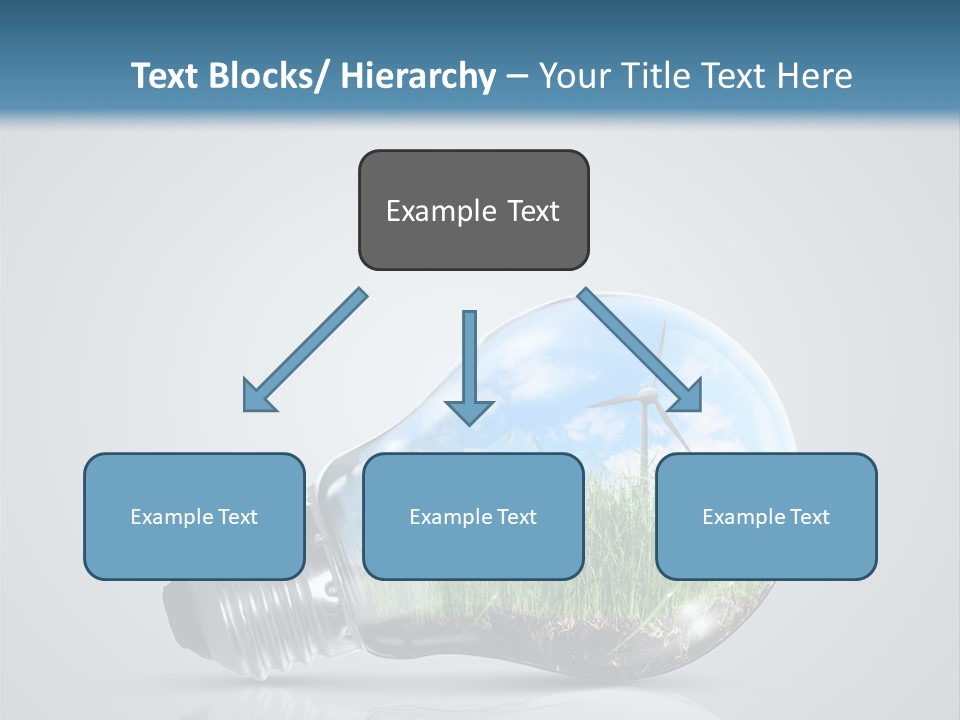 Text Blocks/ Hierarchy – Your Title Text Here

Example Text

Example Text

Example Text

Example Text